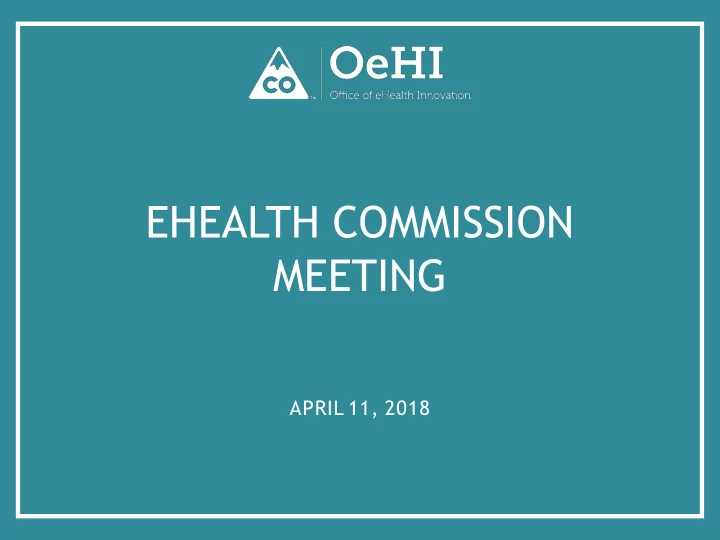 CO

OeHI
Office of eHealth Innovation

EHEALTH COMMISSION MEETING

APRIL 11, 2018